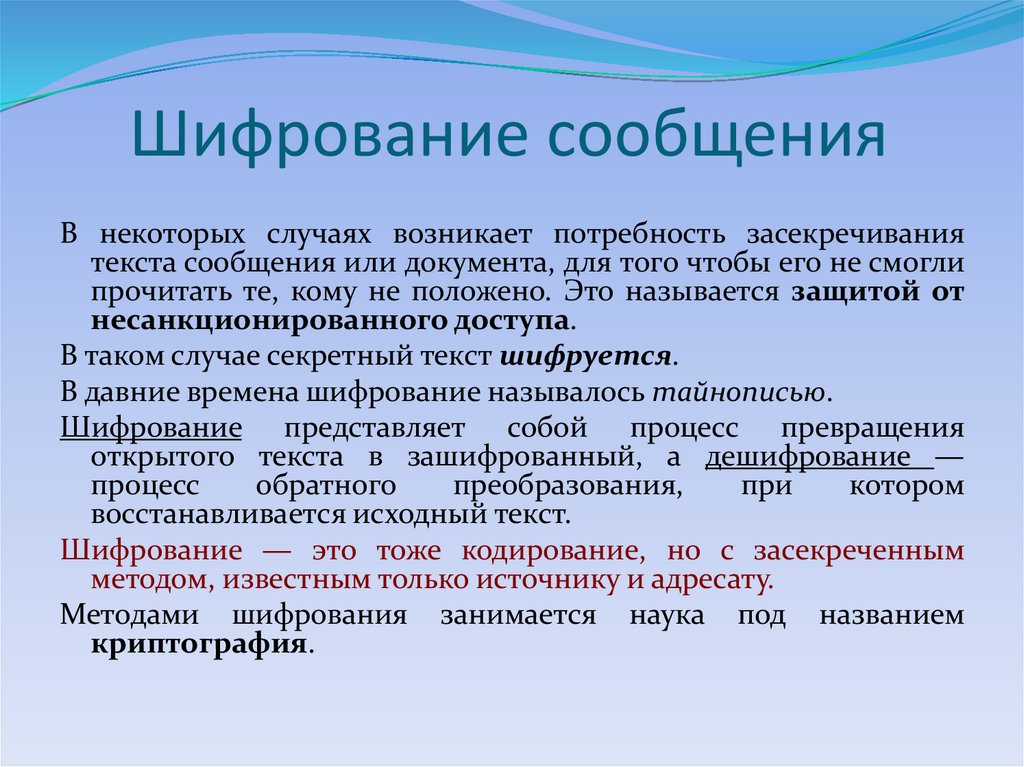 Шифрование сообщения

В некоторых случаях возникает потребность засекречивания текста сообщения или документа, для того чтобы его не смогли прочитать те, кому не положено. Это называется защитой от несанкционированного доступа.

В таком случае секретный текст шифруется.

В давние времена шифрование называлось тайнописью.

Шифрование представляет собой процесс превращения открытого текста в зашифрованный, а дешифрование — процесс обратного преобразования, при котором восстанавливается исходный текст.

Шифрование — это тоже кодирование, но с засекреченным методом, известным только источнику и адресату.

Методами шифрования занимается наука под названием криптография.